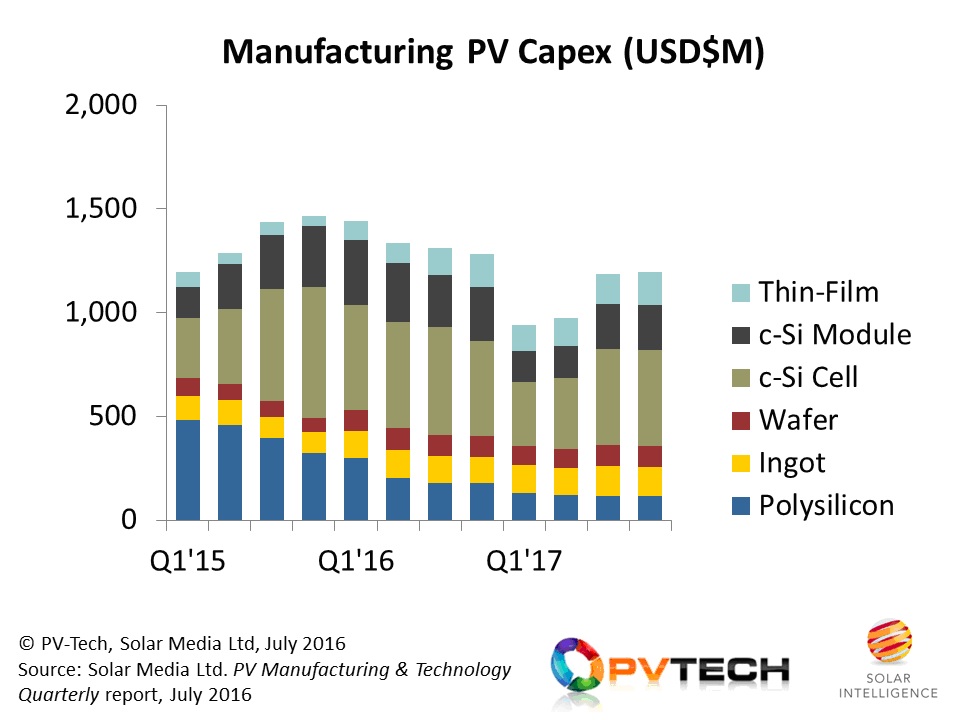 Manufacturing PV Capex (USD$M)

2,000
1,500
1,000
500
0

Q1'15
Q1'16
Q1'17

Thin-Film
c-Si Module
c-Si Cell
Wafer
Ingot
Polysilicon

© PV-Tech, Solar Media Ltd, July 2016
Source: Solar Media Ltd. PV Manufacturing & Technology Quarterly report, July 2016

PVTECH

SOLAR INTELLIGENCE